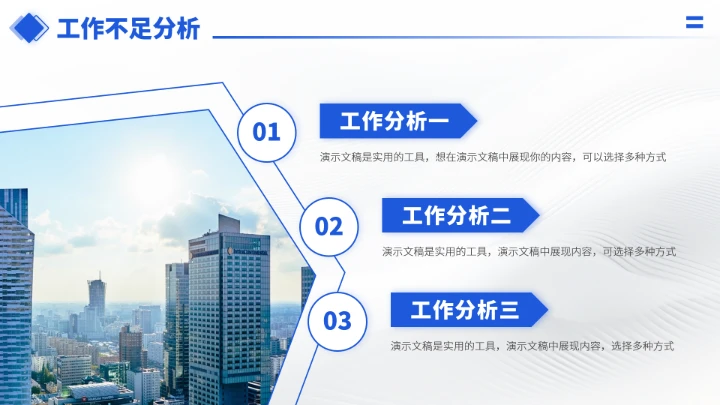 工作不足分析

01

工作分析一

演示文稿是实用的工具，想在演示文稿中展现你的内容，可以选择多种方式

02

工作分析二

演示文稿是实用的工具，演示文稿中展现内容，可选择多种方式

03

工作分析三

演示文稿是实用的工具，演示文稿中展现内容，选择多种方式